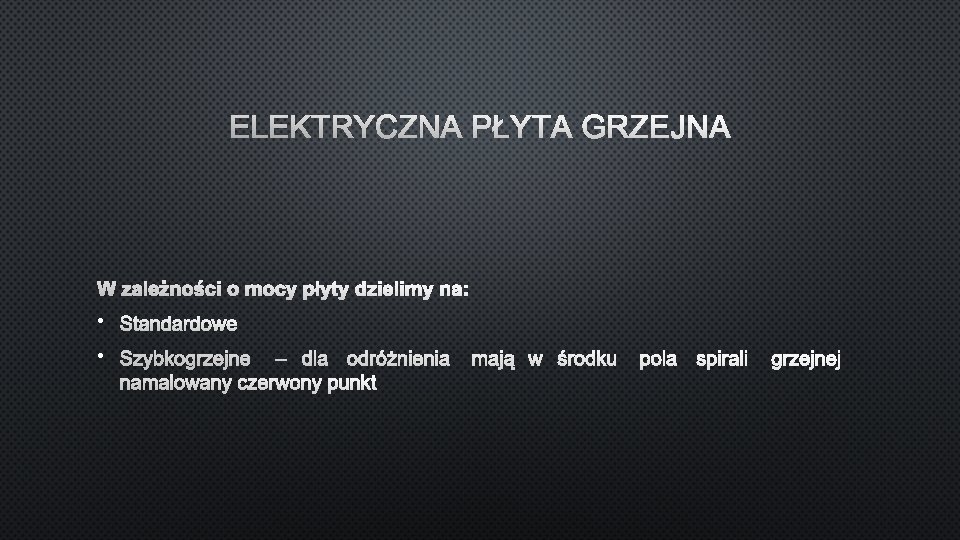 ELEKTRYCZNA PŁYTA GRZEJNA

W zależności o mocy płyty dzielimy na:

• Standardowe
• Szybkogrzejne – dla odróżnienia mają w środku pola spirali grzejnej namalowany czerwony punkt